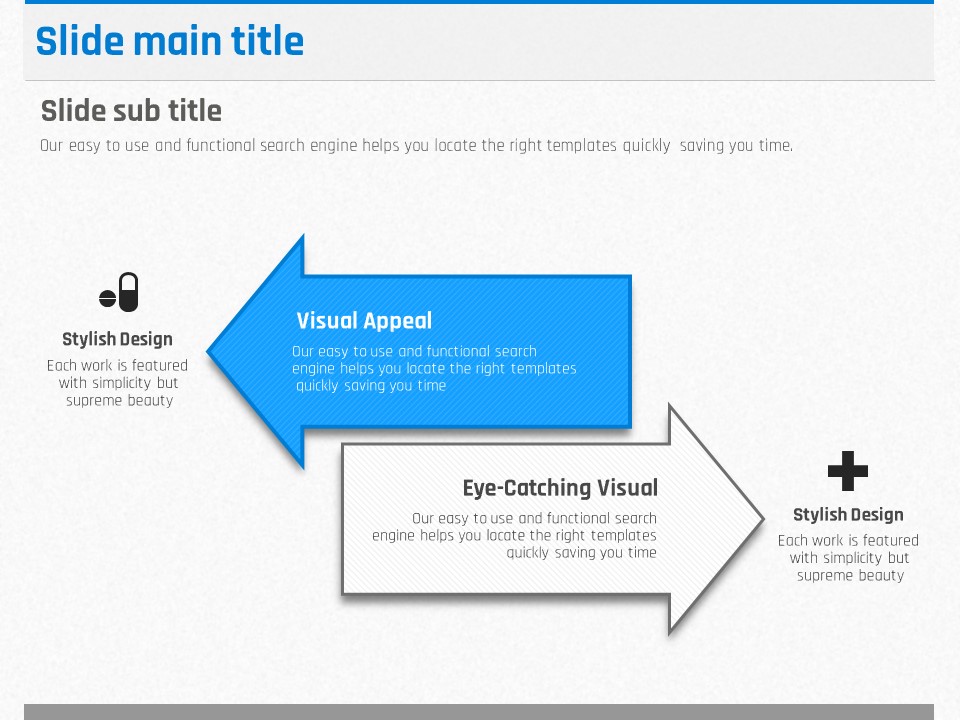 Slide main title

Slide sub title

Our easy to use and functional search engine helps you locate the right templates quickly saving you time.

Stylish Design
Each work is featured with simplicity but supreme beauty

Visual Appeal
Our easy to use and functional search engine helps you locate the right templates quickly saving you time

Eye-Catching Visual
Our easy to use and functional search engine helps you locate the right templates quickly saving you time

Stylish Design
Each work is featured with simplicity but supreme beauty